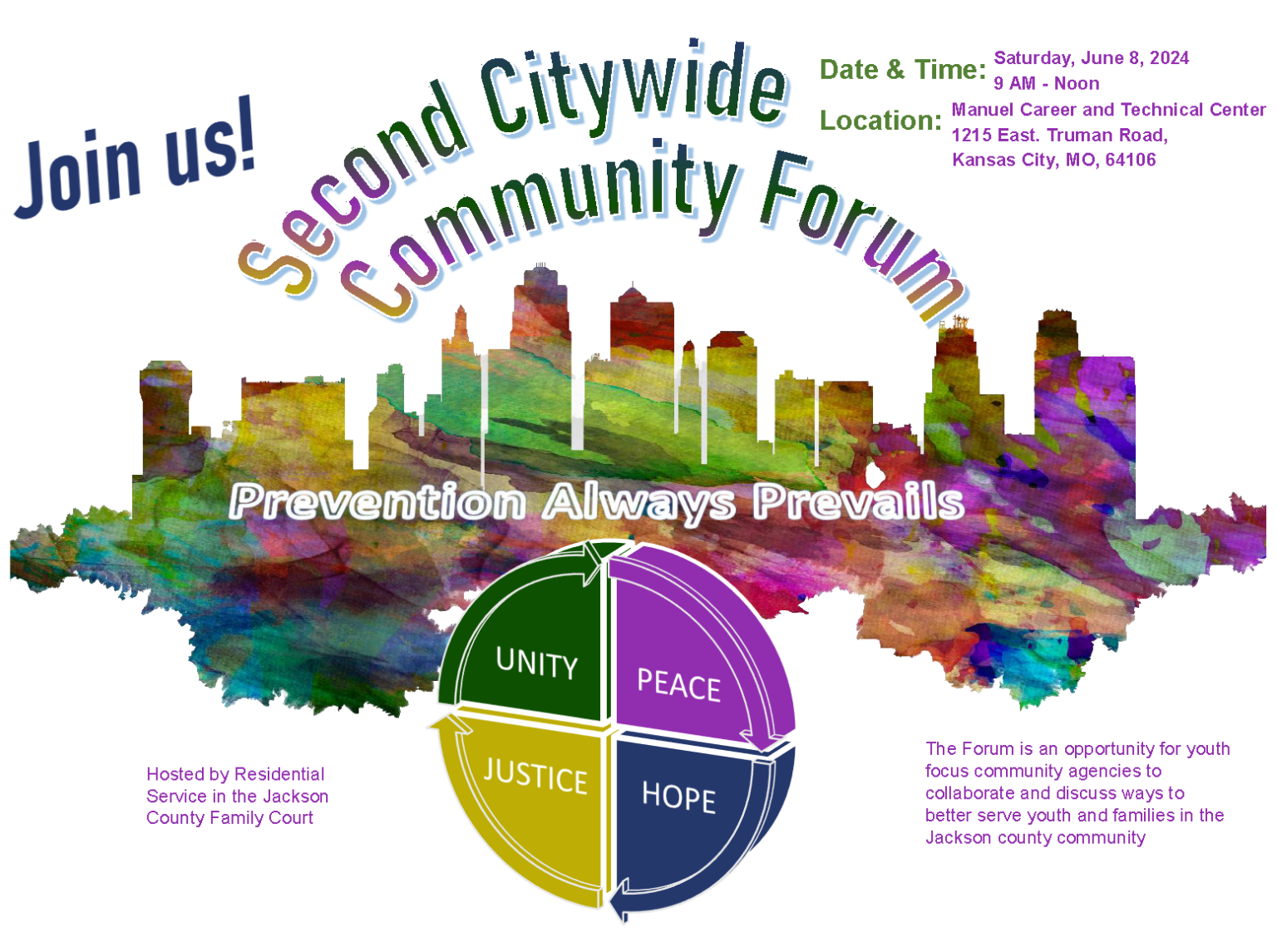 Join us!

Second Citywide Community Forum

Date & Time: Saturday, June 8, 2024
9 AM - Noon

Location: Manuel Career and Technical Center
1215 East. Truman Road,
Kansas City, MO, 64106

Prevention Always Prevails

UNITY
PEACE
JUSTICE
HOPE

Hosted by Residential Service in the Jackson County Family Court

The Forum is an opportunity for youth focus community agencies to collaborate and discuss ways to better serve youth and families in the Jackson county community